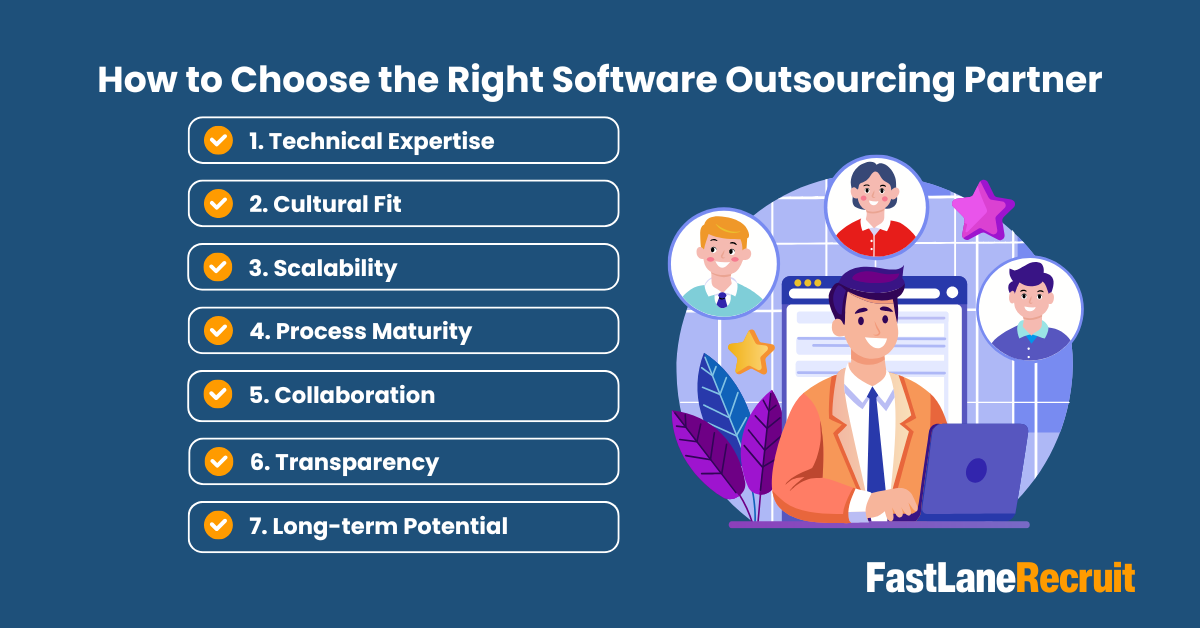 How to Choose the Right Software Outsourcing Partner

1. Technical Expertise

2. Cultural Fit

3. Scalability

4. Process Maturity

5. Collaboration

6. Transparency

7. Long-term Potential

FastLaneRecruit